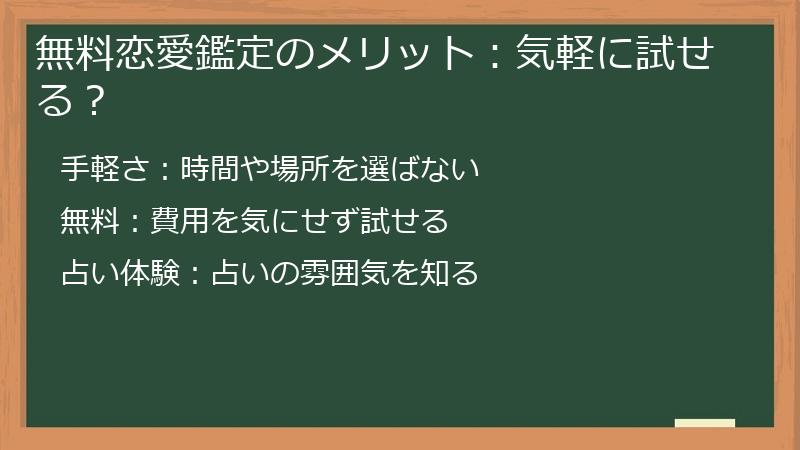 無料恋愛鑑定のメリット：気軽に試せる？

手軽さ：時間や場所を選ばない

無料：費用を気にせず試せる

占い体験：占いの雰囲気を知る